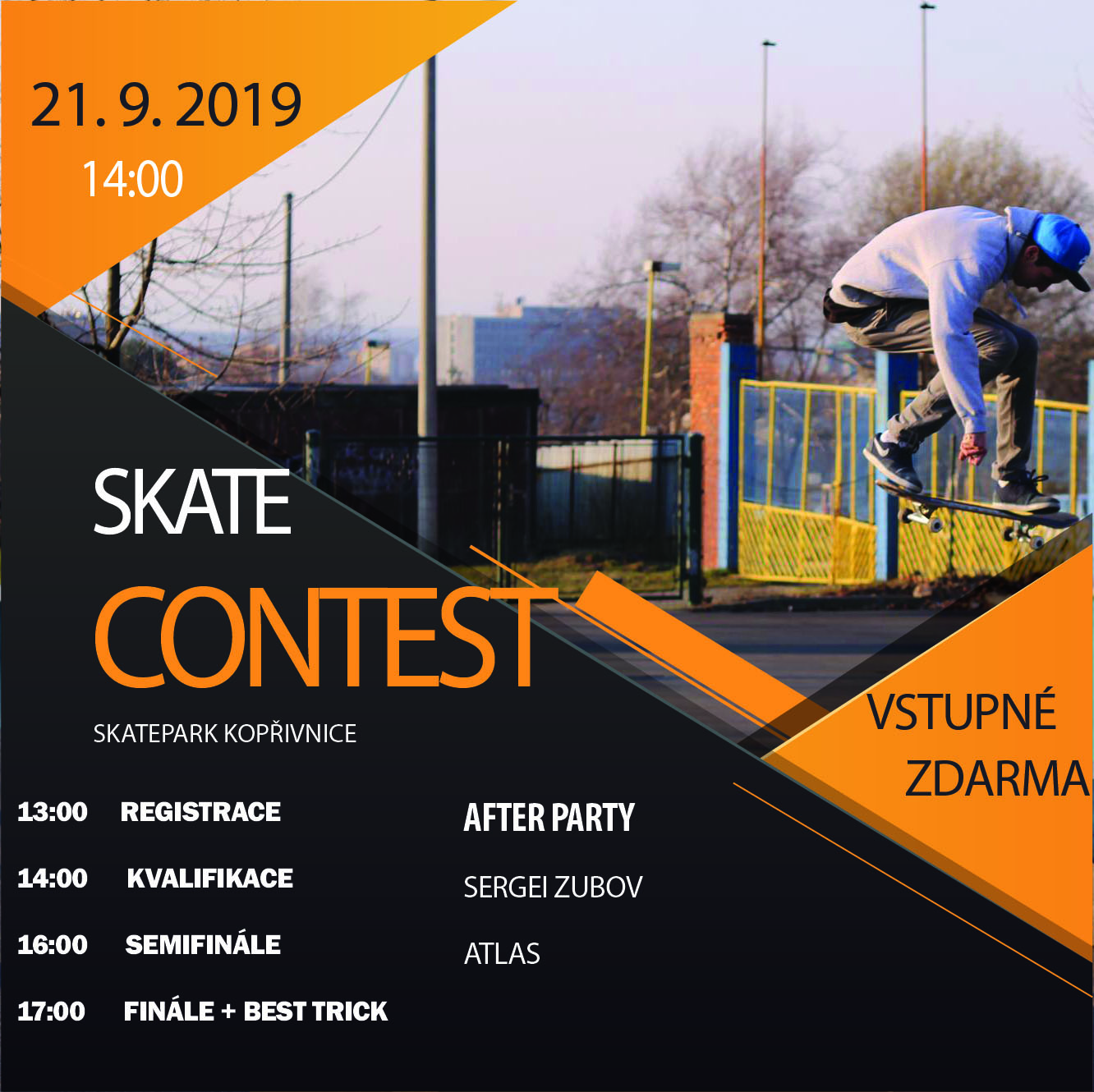 21. 9. 2019
14:00

SKATE
CONTEST
SKATEPARK KOPŘIVNICE

VSTUPNÉ ZDARMA

13:00 REGISTRACE
14:00 KVALIFIKACE
16:00 SEMIFINÁLE
17:00 FINÁLE + BEST TRICK

AFTER PARTY
SERGEI ZUBOV
ATLAS